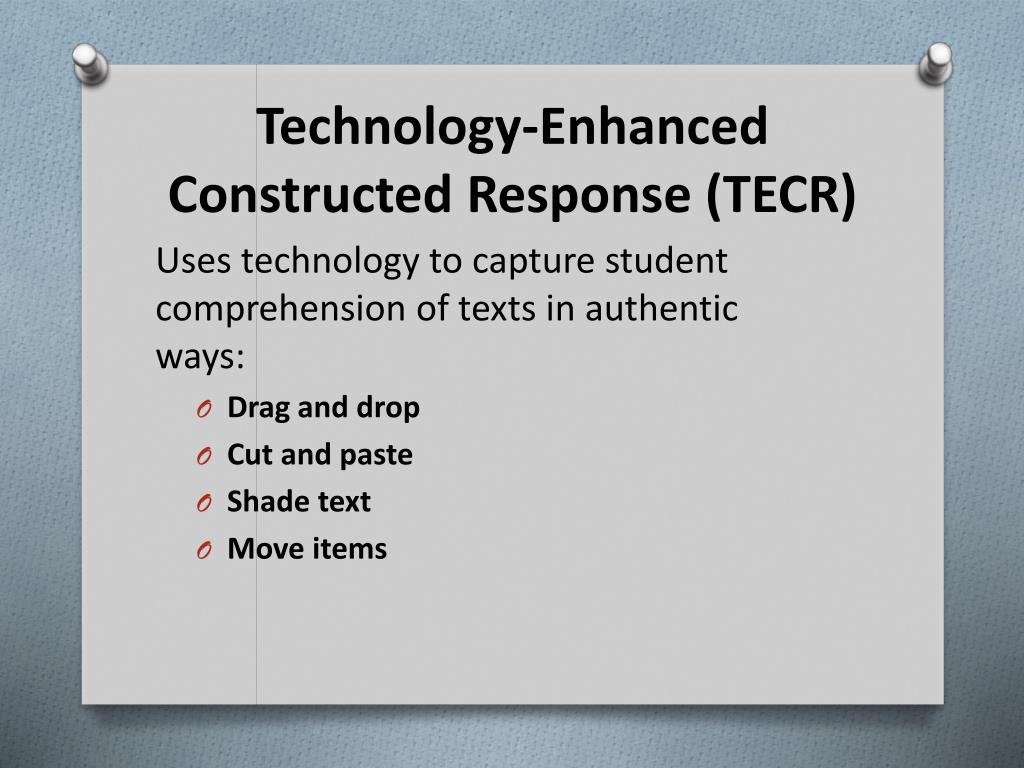 Technology-Enhanced Constructed Response (TECR)

Uses technology to capture student comprehension of texts in authentic ways:

O Drag and drop
O Cut and paste
O Shade text
O Move items